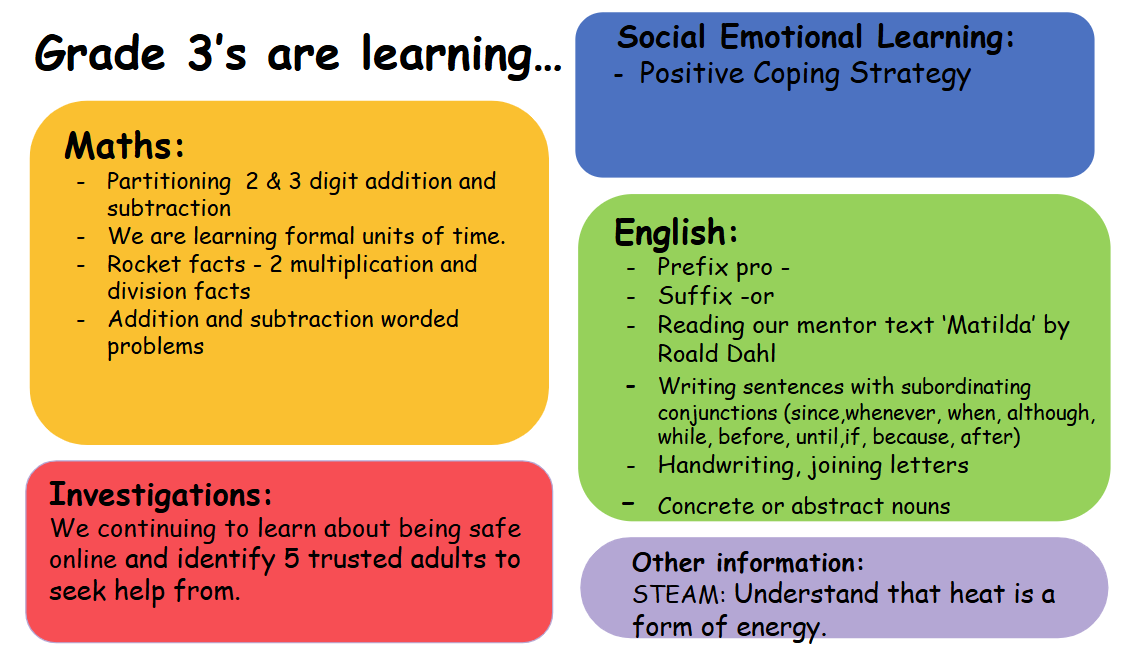 Grade 3's are learning...

Maths:
- Partitioning 2 & 3 digit addition and subtraction
- We are learning formal units of time.
- Rocket facts - 2 multiplication and division facts
- Addition and subtraction worded problems

Investigations:
We continuing to learn about being safe online and identify 5 trusted adults to seek help from.

Social Emotional Learning:
- Positive Coping Strategy

English:
- Prefix pro -
- Suffix -or
- Reading our mentor text 'Matilda' by Roald Dahl
- Writing sentences with subordinating conjunctions (since,whenever, when, although, while, before, until,if, because, after)
- Handwriting, joining letters
- Concrete or abstract nouns

Other information:
STEAM: Understand that heat is a form of energy.